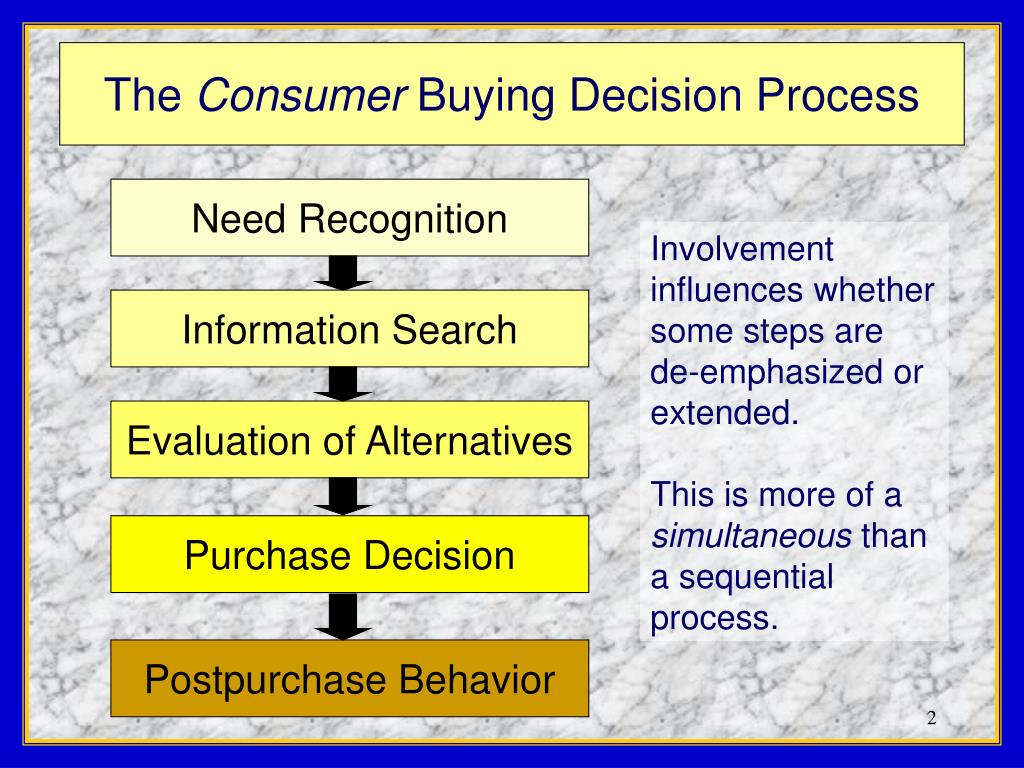 The Consumer Buying Decision Process

Need Recognition

Information Search

Evaluation of Alternatives

Purchase Decision

Postpurchase Behavior

Involvement influences whether some steps are de-emphasized or extended.

This is more of a simultaneous than a sequential process.

2